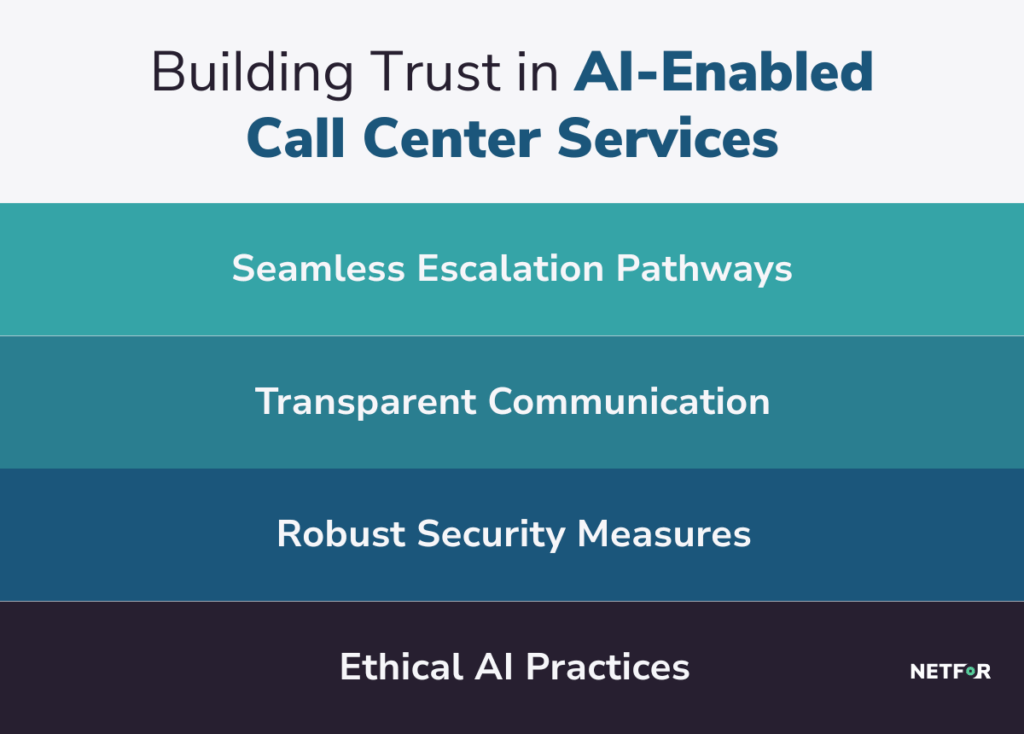 Building Trust in AI-Enabled Call Center Services

Seamless Escalation Pathways

Transparent Communication

Robust Security Measures

Ethical AI Practices

NETFOR